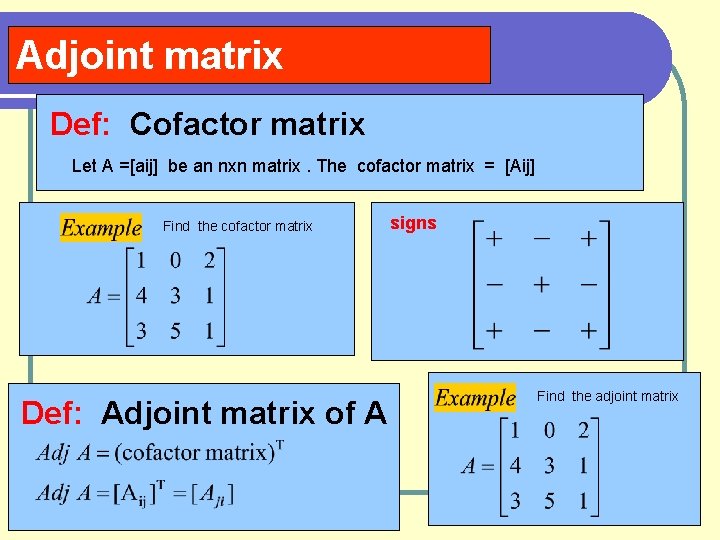 Adjoint matrix

Def: Cofactor matrix

Let A =[aij] be an nxn matrix . The cofactor matrix = [Aij]

Example Find the cofactor matrix

$A = \begin{bmatrix} 1 & 0 & 2 \\ 4 & 3 & 1 \\ 3 & 5 & 1 \end{bmatrix}$

signs

$\begin{bmatrix} + & - & + \\ - & + & - \\ + & - & + \end{bmatrix}$

Def: Adjoint matrix of A

$Adj\ A = (\text{cofactor matrix})^T$

$Adj\ A = [A_{ij}]^T = [A_{ji}]$

Example Find the adjoint matrix

$A = \begin{bmatrix} 1 & 0 & 2 \\ 4 & 3 & 1 \\ 3 & 5 & 1 \end{bmatrix}$